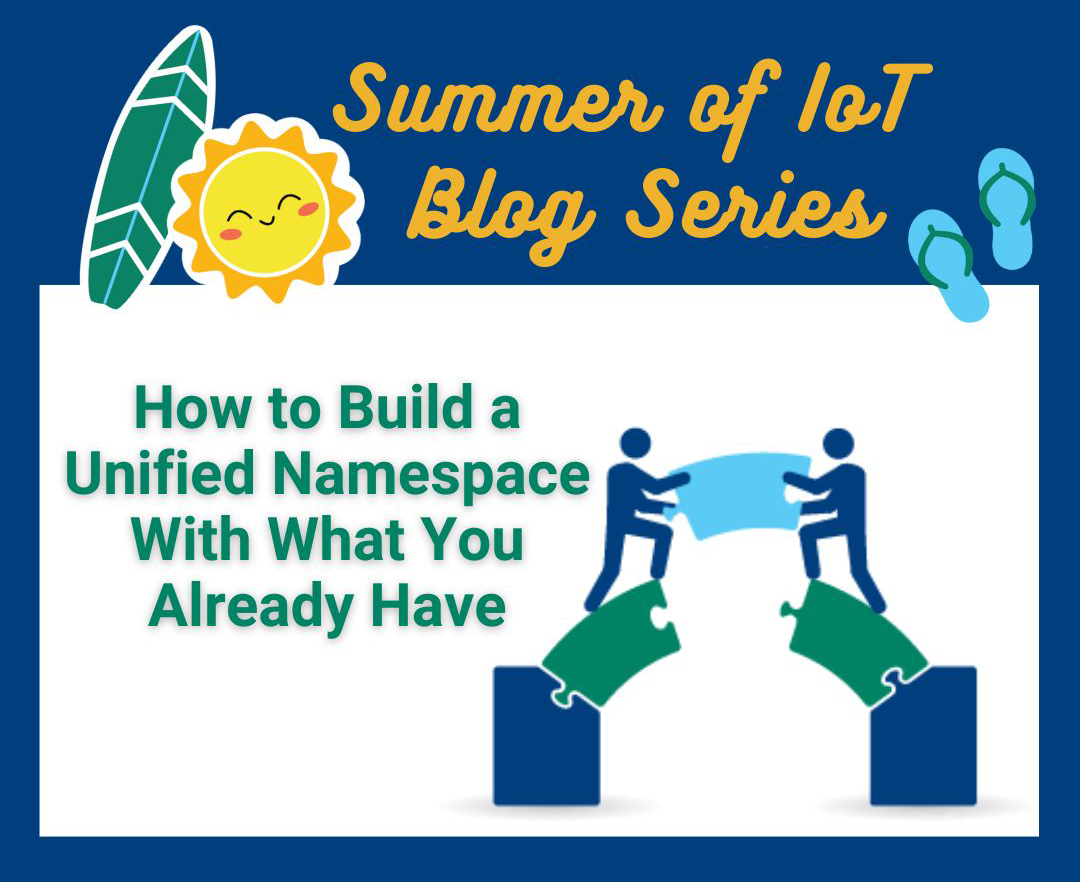 Summer of IoT Blog Series

How to Build a Unified Namespace With What You Already Have